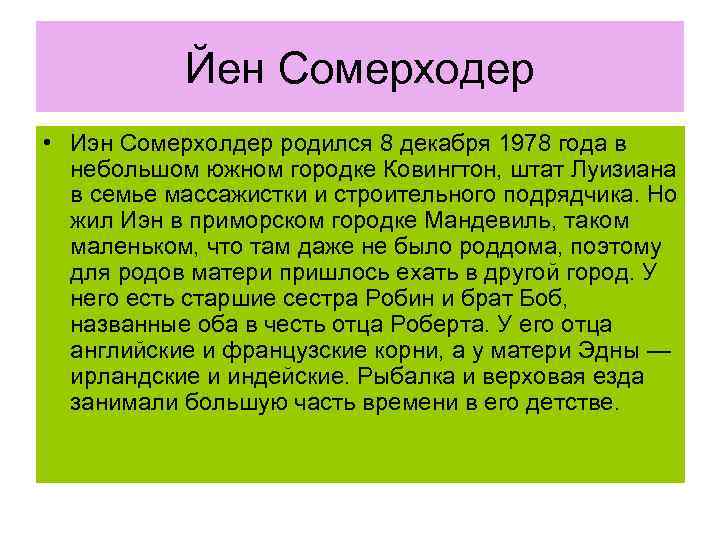 Йен Сомерходер

• Иэн Сомерхолдер родился 8 декабря 1978 года в небольшом южном городке Ковингтон, штат Луизиана в семье массажистки и строительного подрядчика. Но жил Иэн в приморском городке Мандевиль, таком маленьком, что там даже не было роддома, поэтому для родов матери пришлось ехать в другой город. У него есть старшие сестра Робин и брат Боб, названные оба в честь отца Роберта. У его отца английские и французские корни, а у матери Эдны — ирландские и индейские. Рыбалка и верховая езда занимали большую часть времени в его детстве.